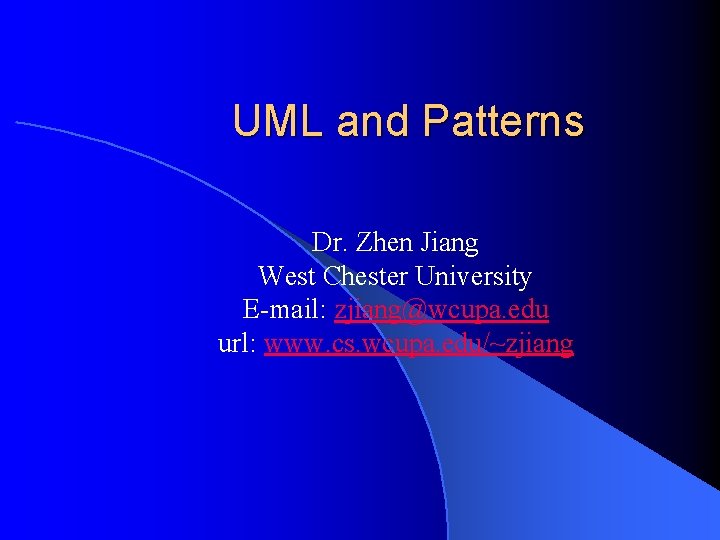 UML and Patterns

Dr. Zhen Jiang
West Chester University
E-mail: zjiang@wcupa.edu
url: www.cs.wcupa.edu/~zjiang